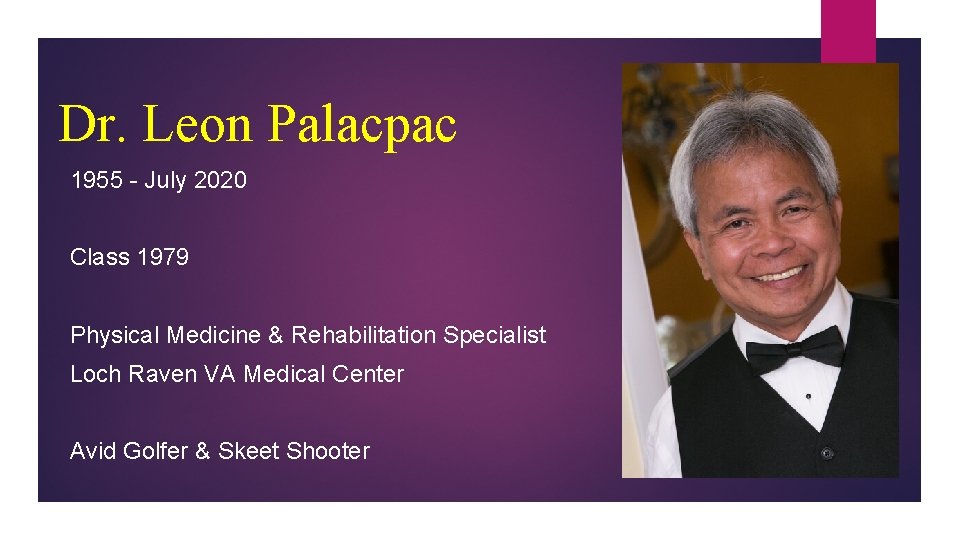 Dr. Leon Palacpac

1955 - July 2020

Class 1979

Physical Medicine & Rehabilitation Specialist
Loch Raven VA Medical Center

Avid Golfer & Skeet Shooter